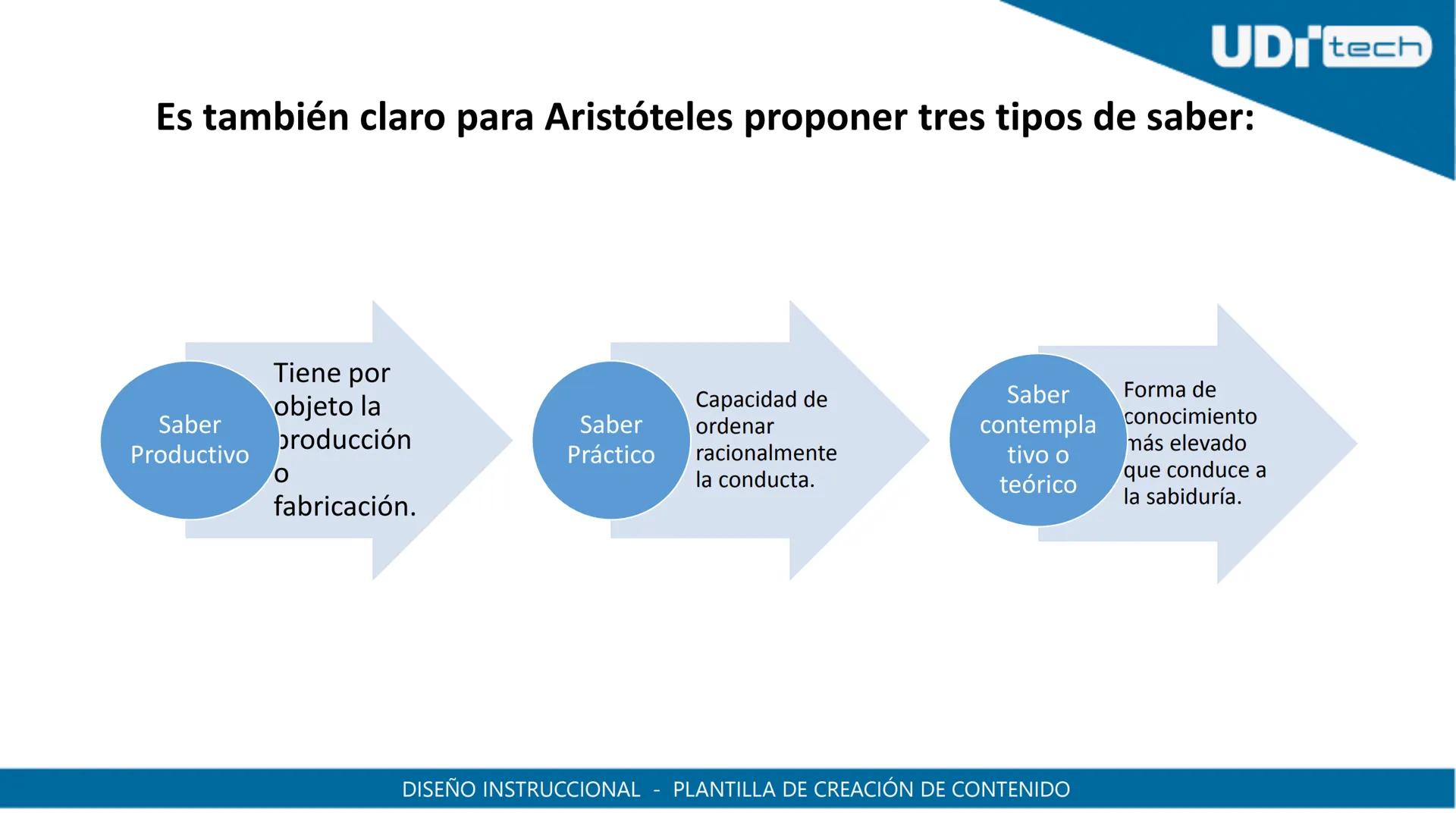 UDI tech

Es también claro para Aristóteles proponer tres tipos de saber:

Saber Productivo

Tiene por objeto la producción o fabricación.

Saber Práctico

Capacidad de ordenar racionalmente la conducta.

Saber contemplativo o teórico

Forma de conocimiento más elevado que conduce a la sabiduría.

DISEÑO INSTRUCCIONAL - PLANTILLA DE CREACIÓN DE CONTENIDO